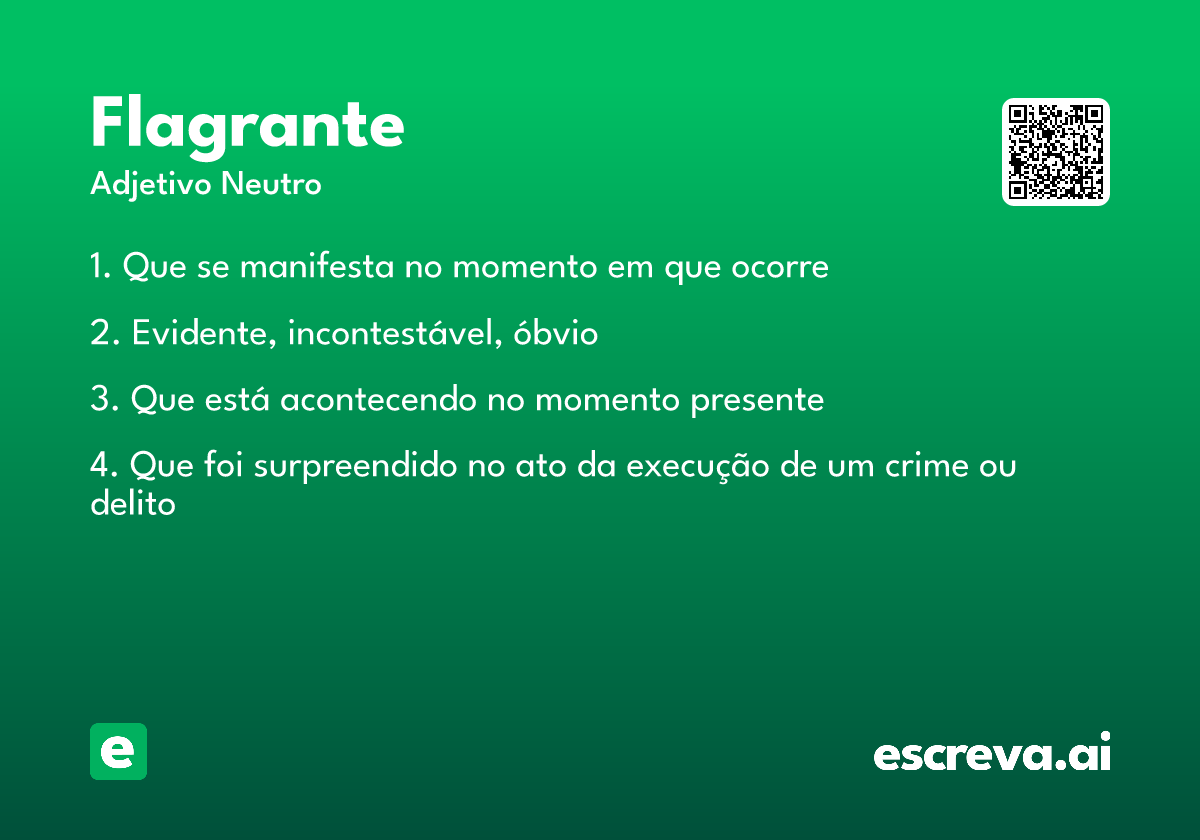 Flagrante
Adjetivo Neutro

1. Que se manifesta no momento em que ocorre

2. Evidente, incontestável, óbvio

3. Que está acontecendo no momento presente

4. Que foi surpreendido no ato da execução de um crime ou delito

e

escreva.ai